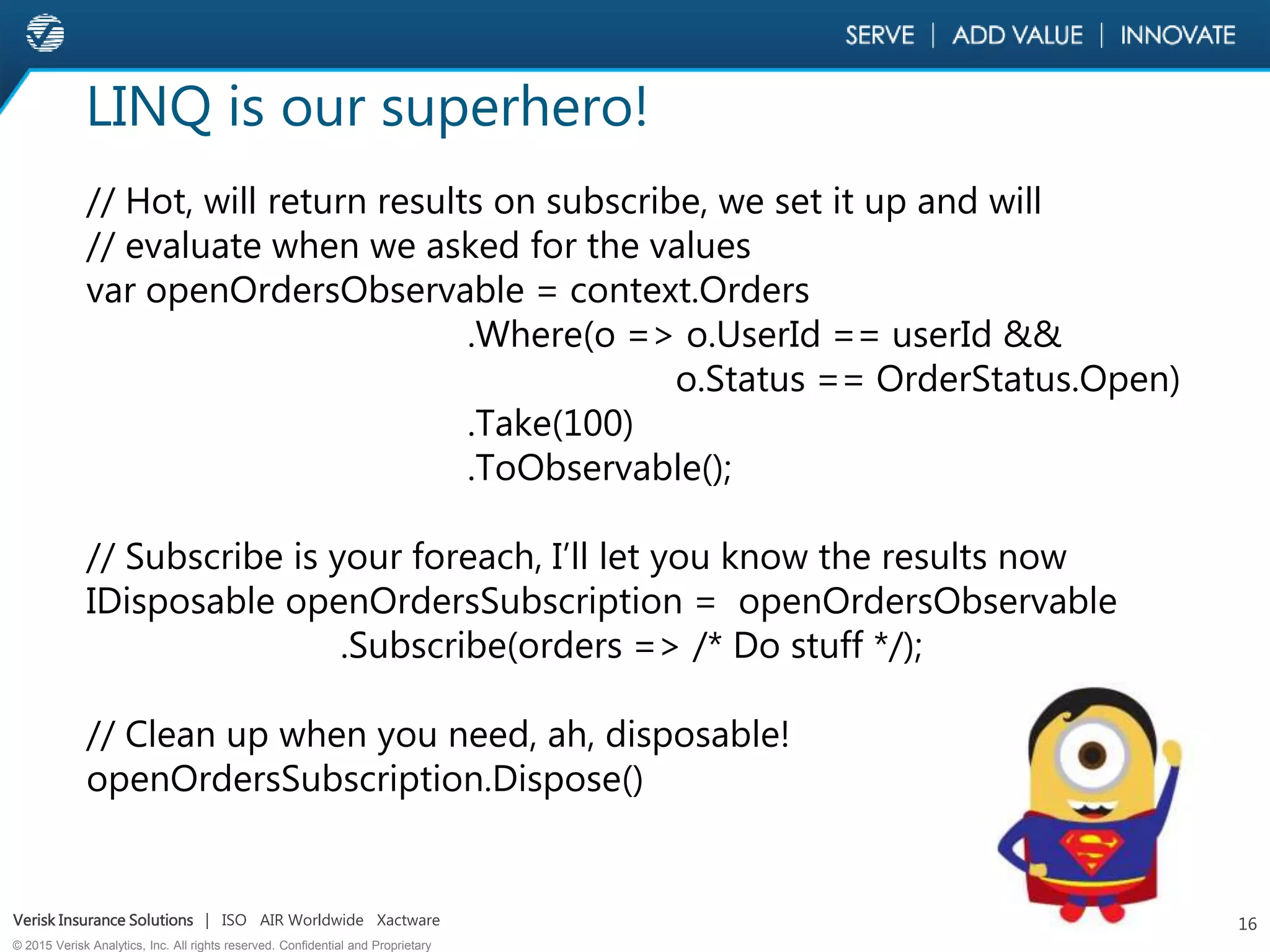 SERVE | ADD VALUE | INNOVATE

LINQ is our superhero!

// Hot, will return results on subscribe, we set it up and will
// evaluate when we asked for the values
var openOrdersObservable = context.Orders
.Where(o => o.UserId == userId &&
o.Status == OrderStatus.Open)
.Take(100)
.ToObservable();

// Subscribe is your foreach, I'll let you know the results now
IDisposable openOrdersSubscription = openOrdersObservable
.Subscribe(orders => /* Do stuff */);

// Clean up when you need, ah, disposable!
openOrdersSubscription.Dispose()

Verisk Insurance Solutions | ISO AIR Worldwide Xactware

© 2015 Verisk Analytics, Inc. All rights reserved. Confidential and Proprietary

16